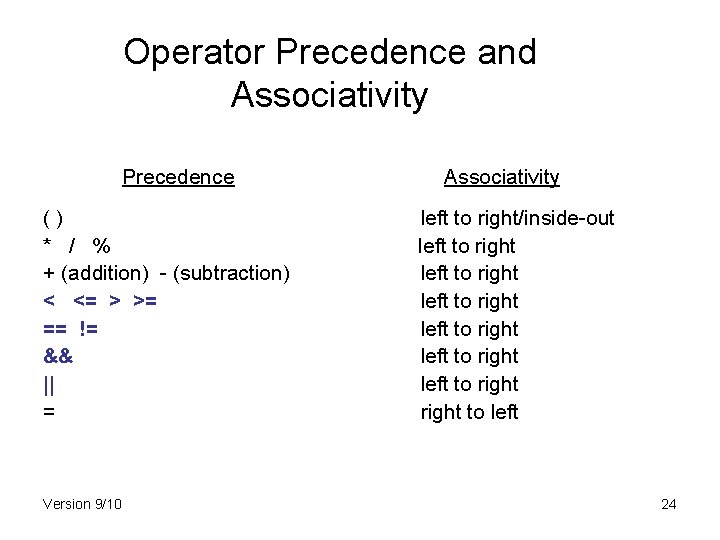 Operator Precedence and Associativity

| Precedence | Associativity |
|---|---|
| ( ) | left to right/inside-out |
| * / % | left to right |
| + (addition) - (subtraction) | left to right |
| < <= > >= | left to right |
| == != | left to right |
| && | left to right |
| \|\| | left to right |
| = | right to left |

Version 9/10

24